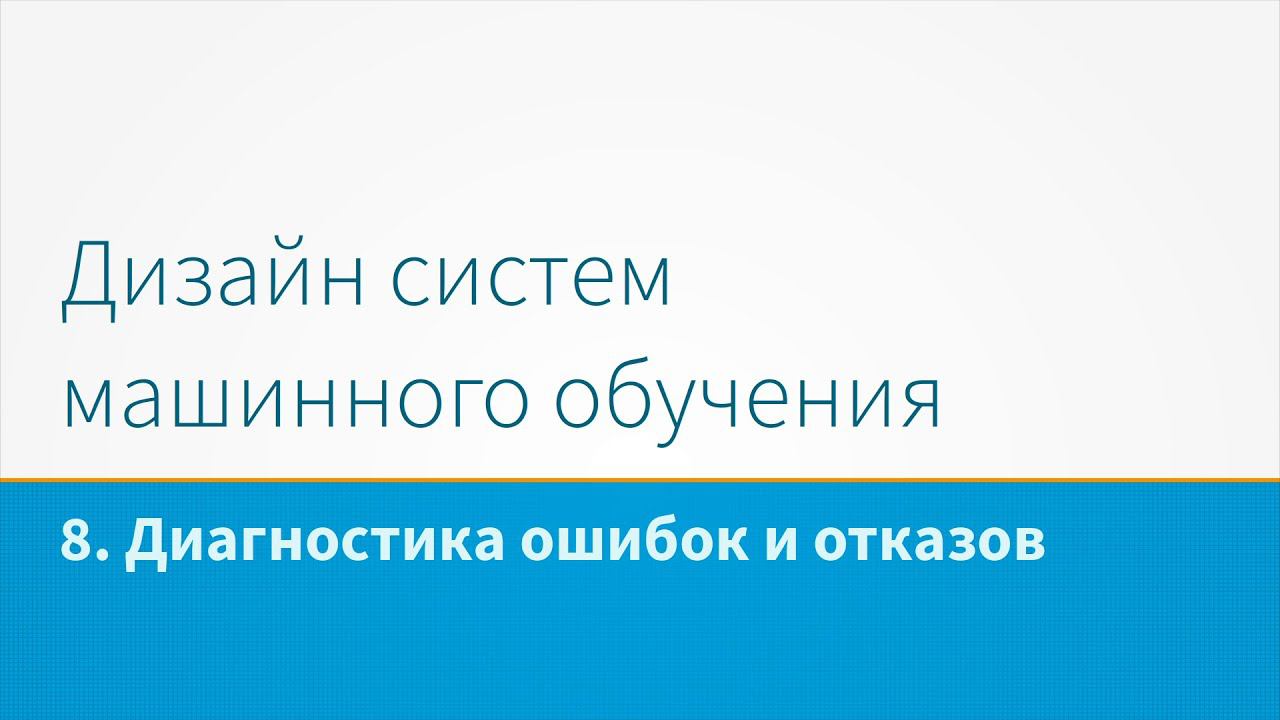 Дизайн систем машинного обучения

8. Диагностика ошибок и отказов